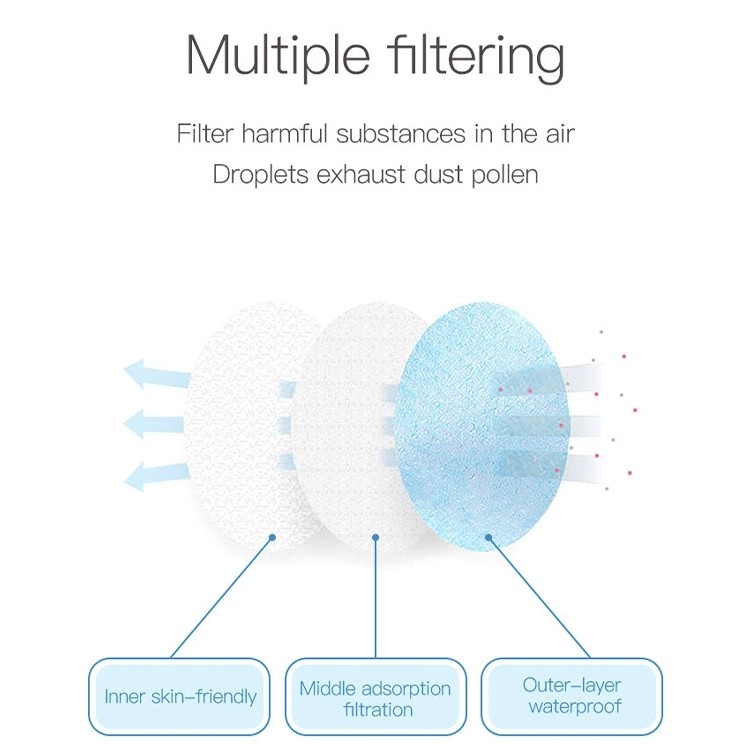 Multiple filtering

Filter harmful substances in the air
Droplets exhaust dust pollen

Inner skin-friendly

Middle adsorption filtration

Outer-layer waterproof